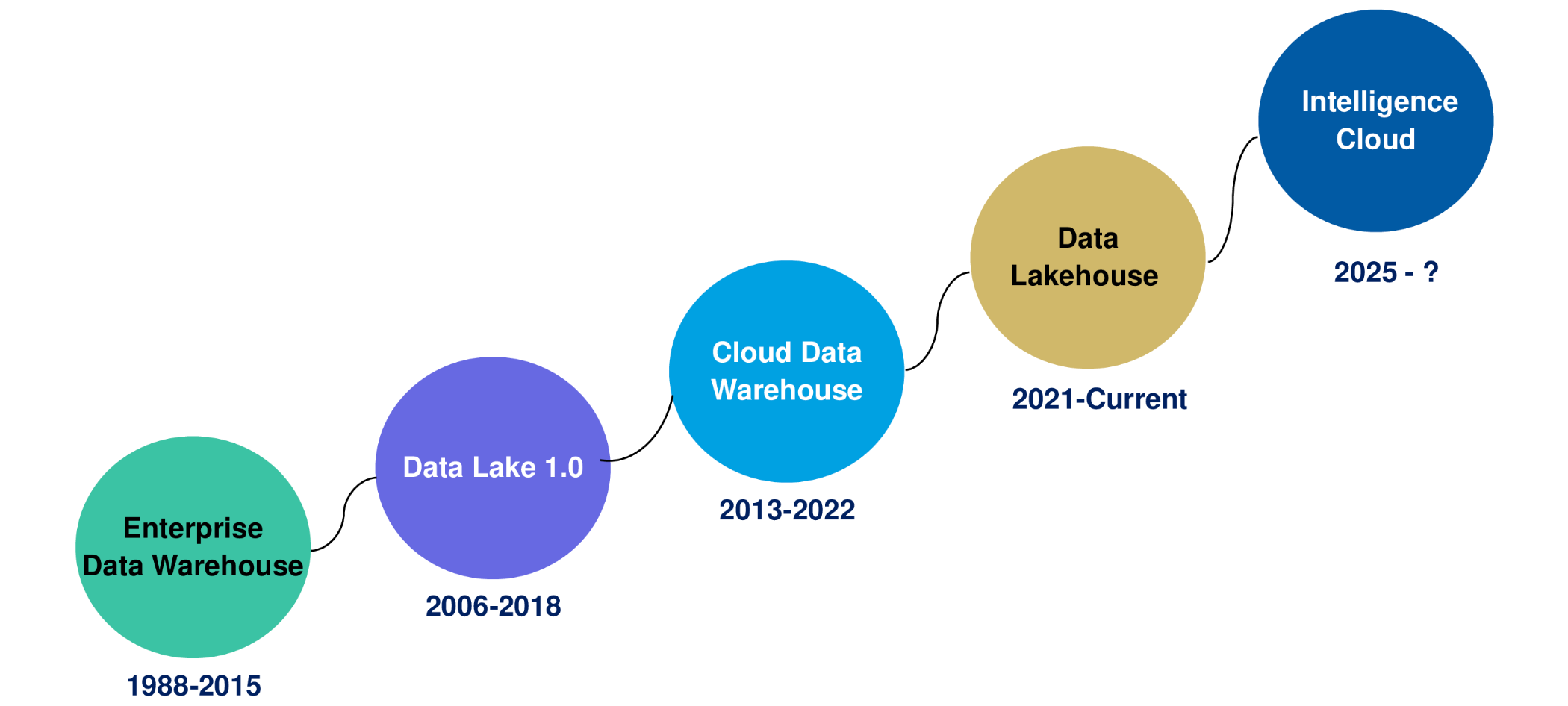 Enterprise Data Warehouse
1988-2015

Data Lake 1.0
2006-2018

Cloud Data Warehouse
2013-2022

Data Lakehouse
2021-Current

Intelligence Cloud
2025 - ?